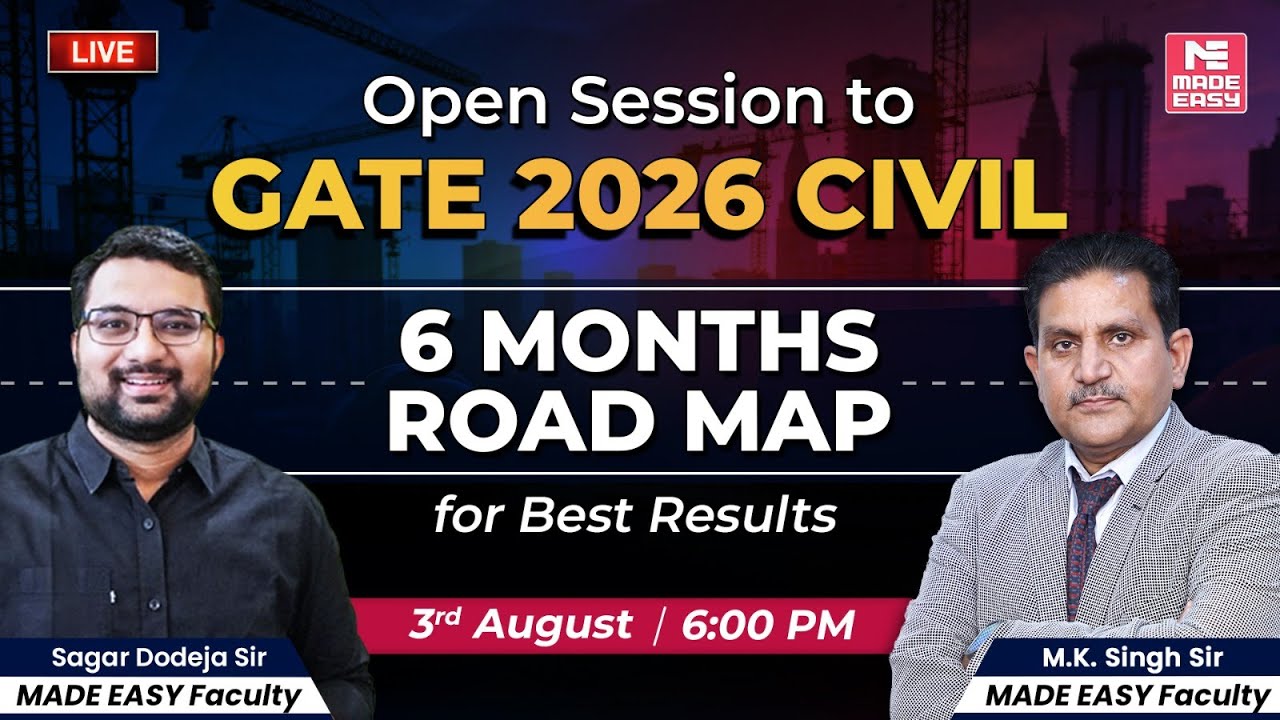 LIVE

MADE EASY

Open Session to
GATE 2026 CIVIL

6 MONTHS
ROAD MAP

for Best Results

3rd August / 6:00 PM

Sagar Dodeja Sir
MADE EASY Faculty

M.K. Singh Sir
MADE EASY Faculty